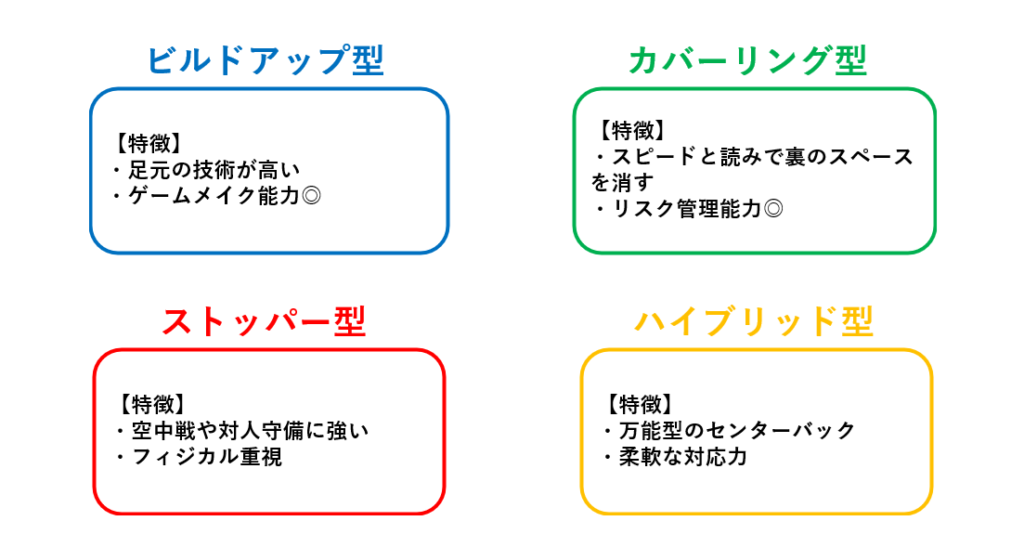 ビルドアップ型

【特徴】
・足元の技術が高い
・ゲームメイク能力◎

カバーリング型

【特徴】
・スピードと読みで裏のスペースを消す
・リスク管理能力◎

ストッパー型

【特徴】
・空中戦や対人守備に強い
・フィジカル重視

ハイブリッド型

【特徴】
・万能型のセンターバック
・柔軟な対応力